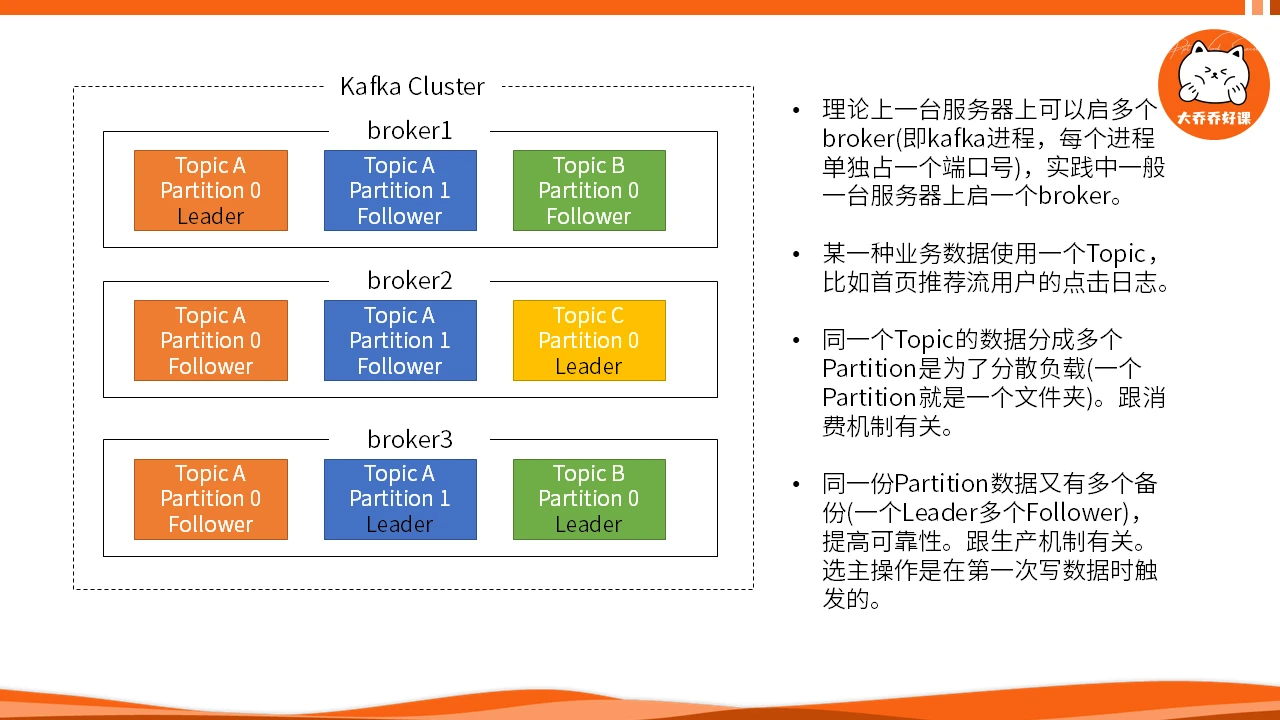 Kafka Cluster

broker1

Topic A
Partition 0
Leader

Topic A
Partition 1
Follower

Topic B
Partition 0
Follower

broker2

Topic A
Partition 0
Follower

Topic A
Partition 1
Follower

Topic C
Partition 0
Leader

broker3

Topic A
Partition 0
Follower

Topic A
Partition 1
Leader

Topic B
Partition 0
Leader

• 理论上一台服务器上可以启多个broker(即kafka进程，每个进程单独占一个端口号)，实践中一般一台服务器上启一个broker。

• 某一种业务数据使用一个Topic，比如首页推荐流用户的点击日志。

• 同一个Topic的数据分成多个Partition是为了分散负载(一个Partition就是一个文件夹)。跟消费机制有关。

• 同一份Partition数据又有多个备份(一个Leader多个Follower)，提高可靠性。跟生产机制有关。选主操作是在第一次写数据时触发的。

大乔乔好课